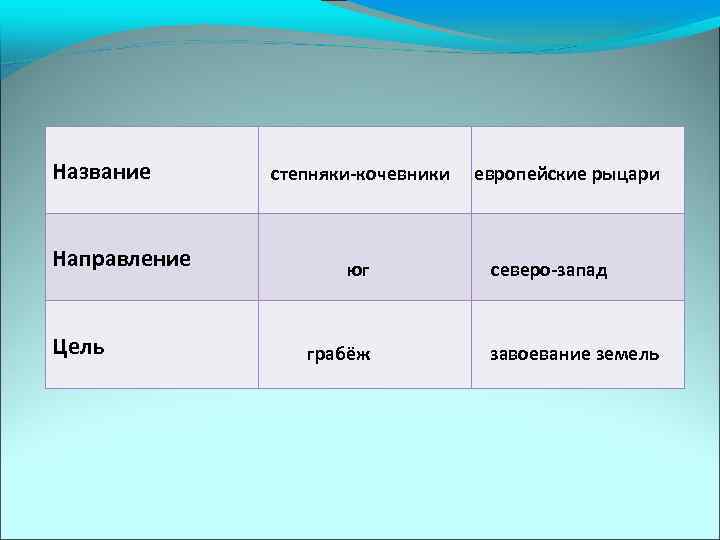 | Название | степняки-кочевники | европейские рыцари |
|---|---|---|
| Направление | юг | северо-запад |
| Цель | грабёж | завоевание земель |